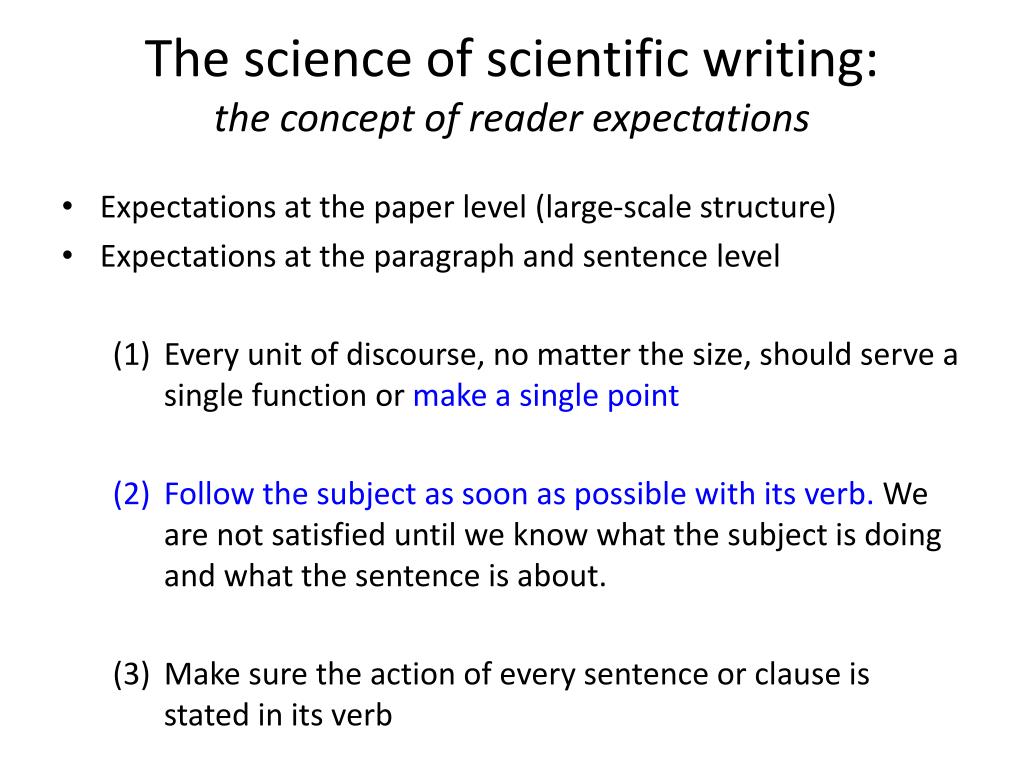 The science of scientific writing:
the concept of reader expectations

• Expectations at the paper level (large-scale structure)
• Expectations at the paragraph and sentence level

(1) Every unit of discourse, no matter the size, should serve a single function or make a single point

(2) Follow the subject as soon as possible with its verb. We are not satisfied until we know what the subject is doing and what the sentence is about.

(3) Make sure the action of every sentence or clause is stated in its verb